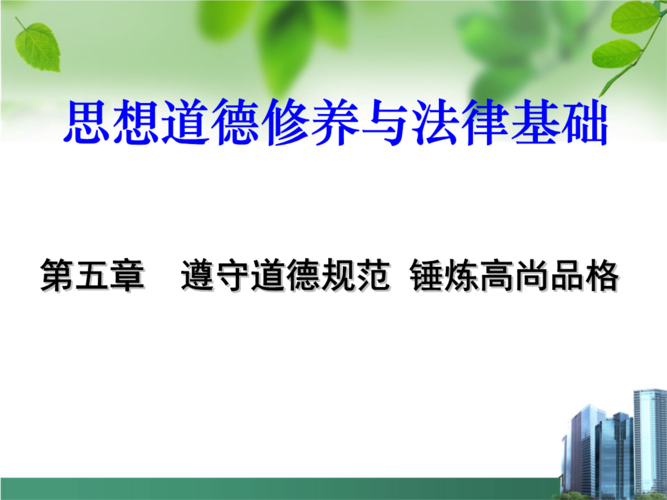 思想道德修养与法律基础

第五章　遵守道德规范 锤炼高尚品格